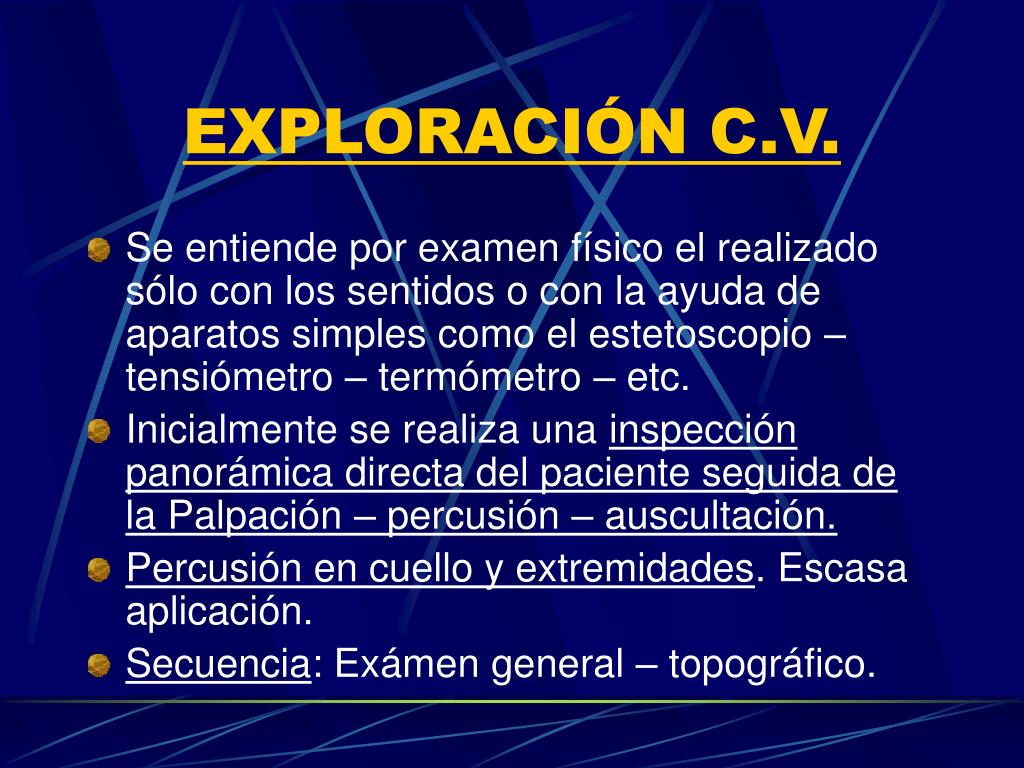 EXPLORACIÓN C.V.

Se entiende por examen físico el realizado sólo con los sentidos o con la ayuda de aparatos simples como el estetoscopio – tensiómetro – termómetro – etc.

Inicialmente se realiza una inspección panorámica directa del paciente seguida de la Palpación – percusión – auscultación.

Percusión en cuello y extremidades. Escasa aplicación.

Secuencia: Exámen general – topográfico.